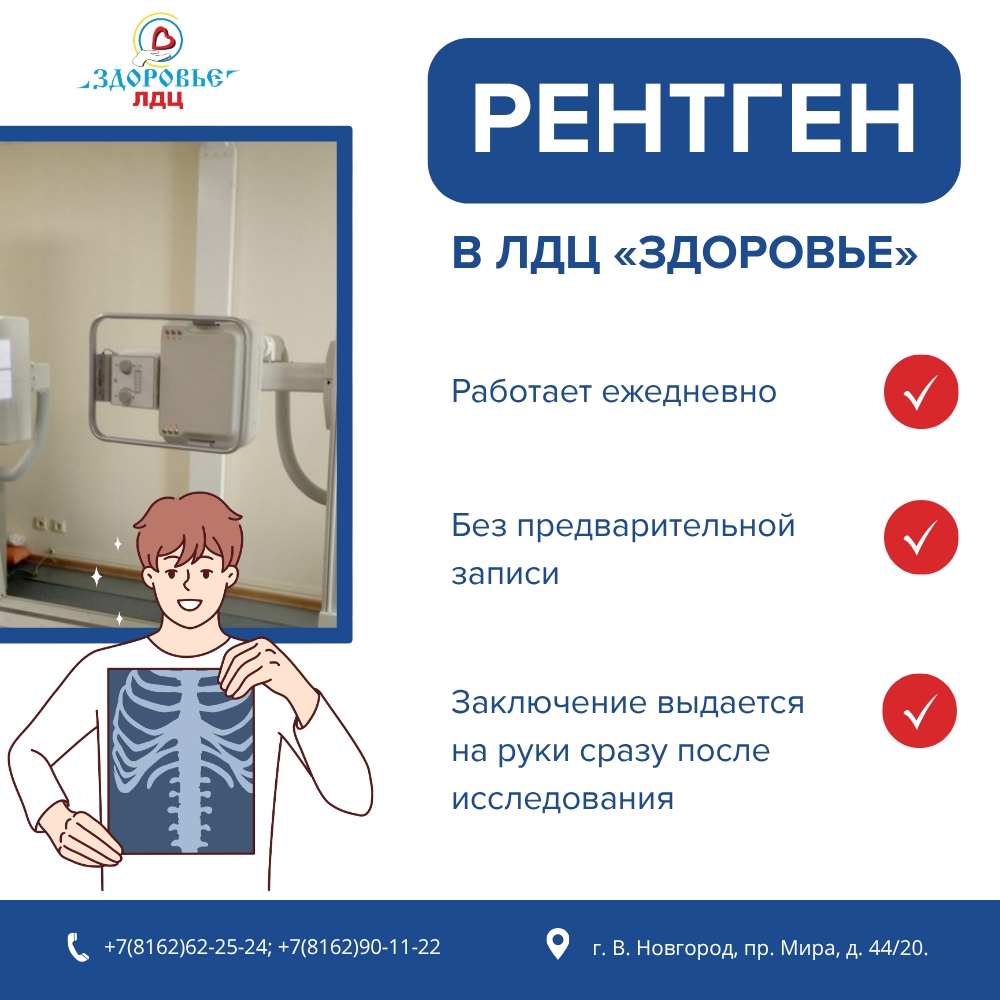 ЗДОРОВЬЕ
ЛДЦ

РЕНТГЕН

В ЛДЦ «ЗДОРОВЬЕ»

Работает ежедневно

Без предварительной записи

Заключение выдается на руки сразу после исследования

+7(8162)62-25-24; +7(8162)90-11-22

г. В. Новгород, пр. Мира, д. 44/20.